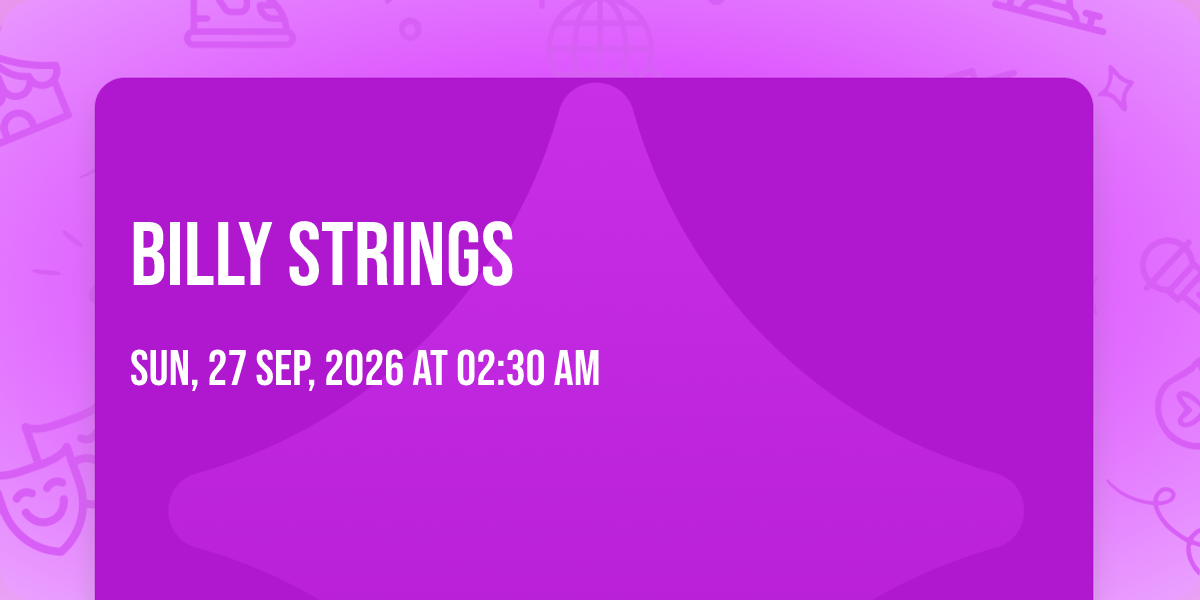 BILLY STRINGS

SUN, 27 SEP, 2026 AT 02:30 AM